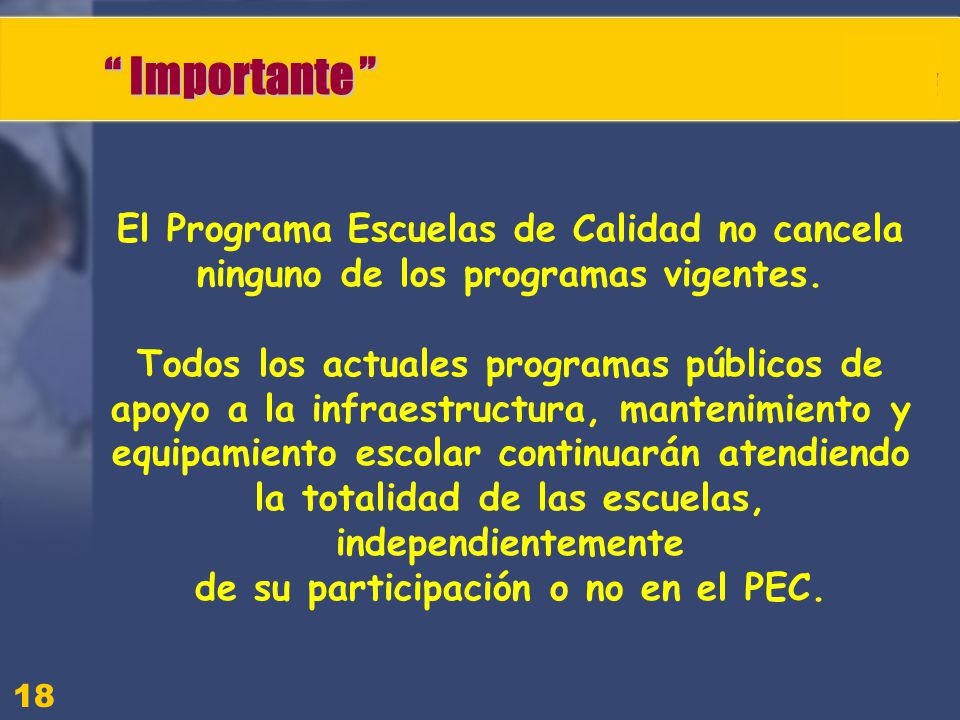 “ Importante ”

El Programa Escuelas de Calidad no cancela ninguno de los programas vigentes.

Todos los actuales programas públicos de apoyo a la infraestructura, mantenimiento y equipamiento escolar continuarán atendiendo la totalidad de las escuelas, independientemente de su participación o no en el PEC.

18